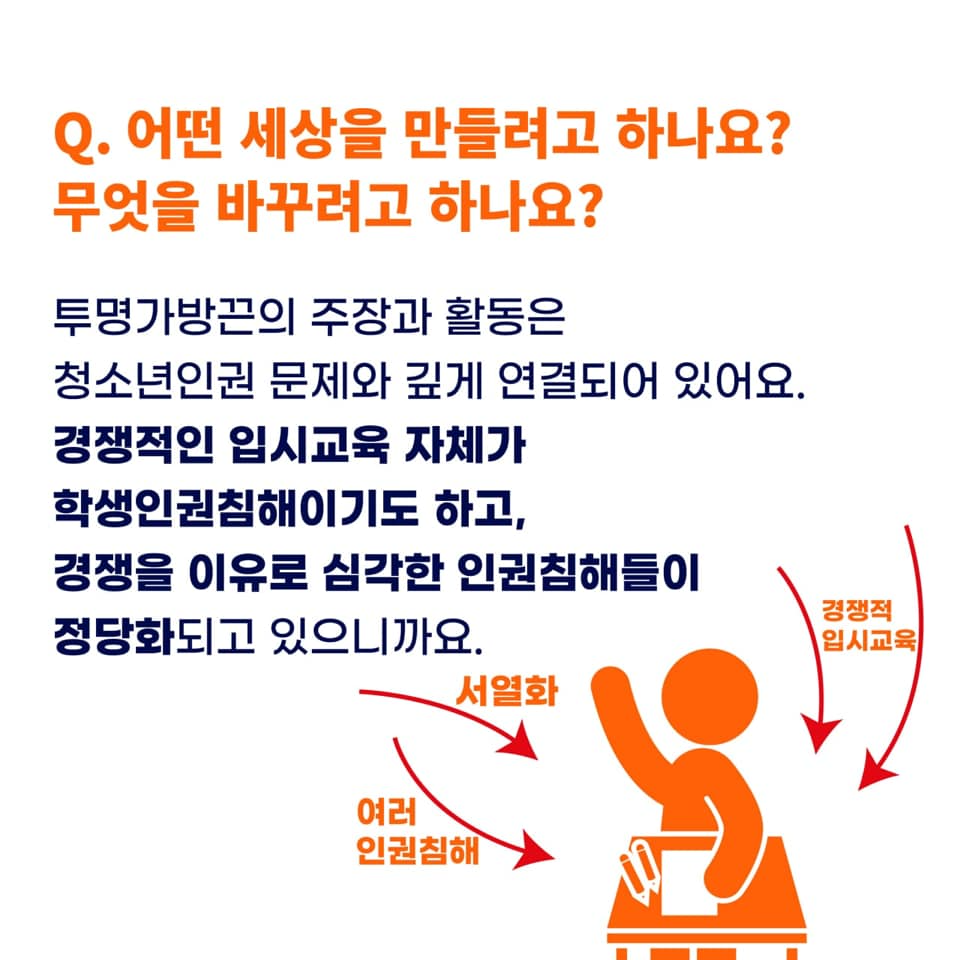 Q. 어떤 세상을 만들려고 하나요?
무엇을 바꾸려고 하나요?

투명가방끈의 주장과 활동은
청소년인권 문제와 깊게 연결되어 있어요.
경쟁적인 입시교육 자체가
학생인권침해이기도 하고,
경쟁을 이유로 심각한 인권침해들이
정당화되고 있으니까요.

서열화

여러
인권침해

경쟁적
입시교육